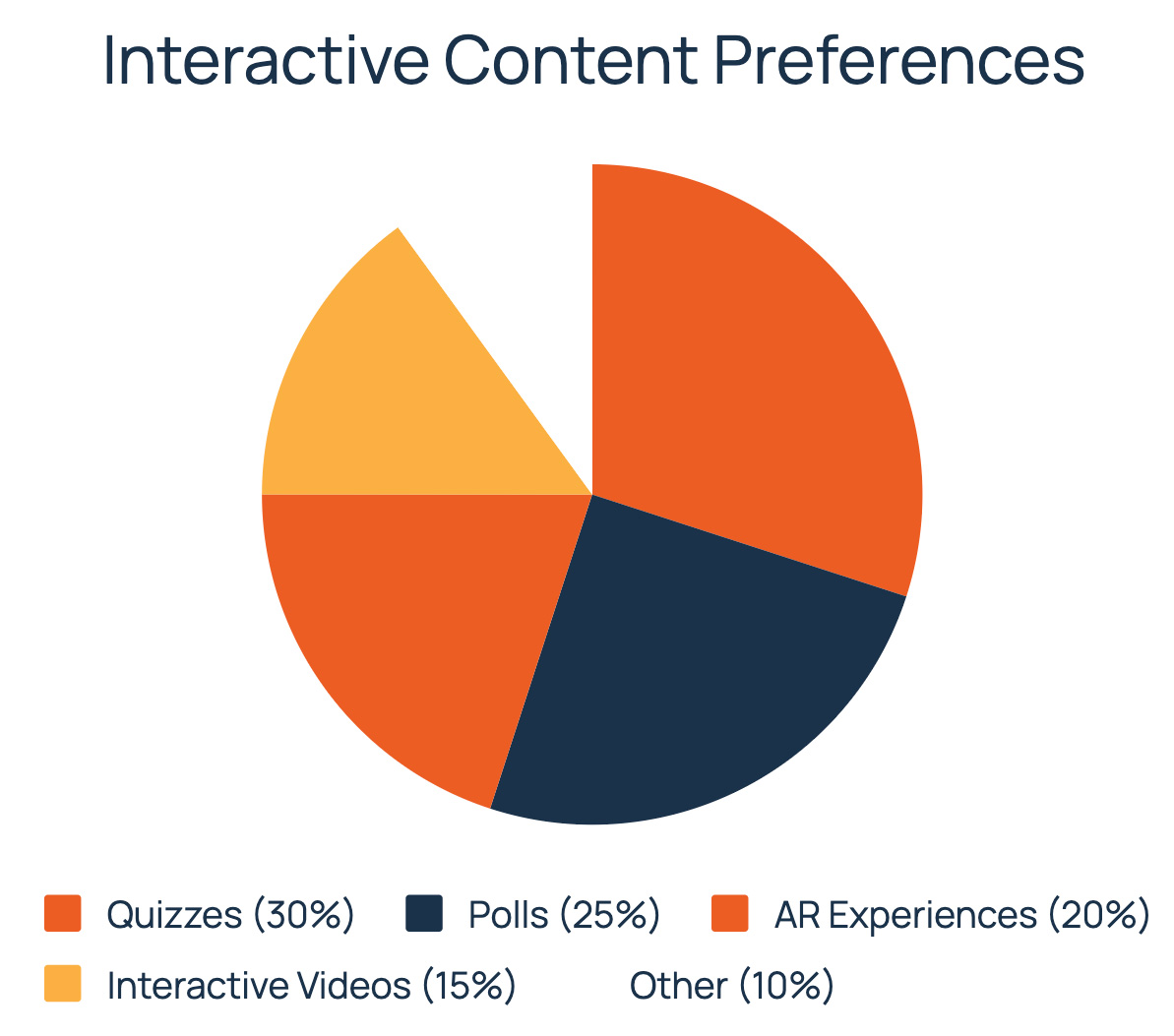 Interactive Content Preferences

Quizzes (30%)
Polls (25%)
AR Experiences (20%)
Interactive Videos (15%)
Other (10%)